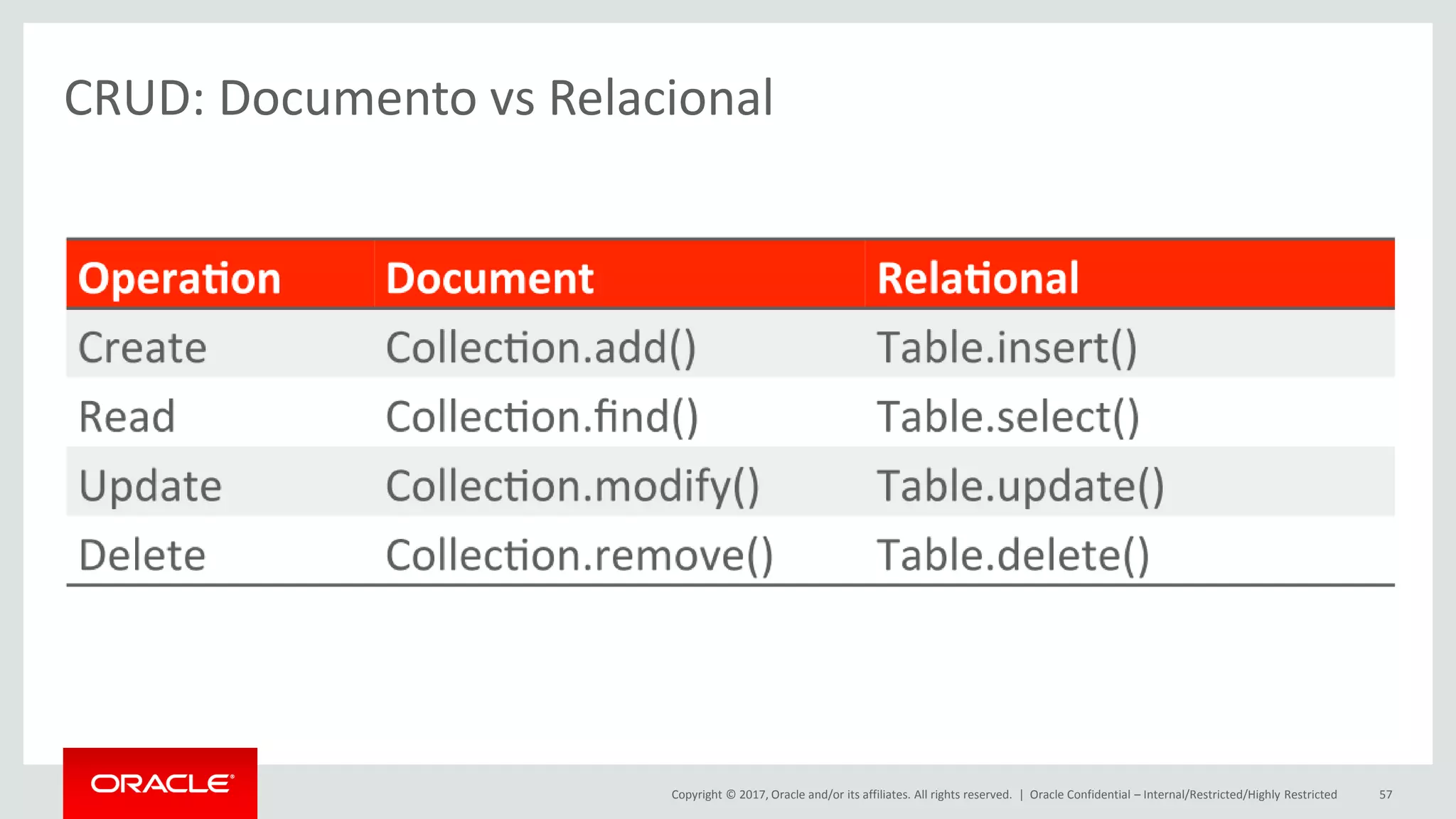 CRUD: Documento vs Relacional

| Operation | Document | Relational |
|---|---|---|
| Create | Collection.add() | Table.insert() |
| Read | Collection.find() | Table.select() |
| Update | Collection.modify() | Table.update() |
| Delete | Collection.remove() | Table.delete() |

ORACLE®

Copyright © 2017, Oracle and/or its affiliates. All rights reserved. | Oracle Confidential – Internal/Restricted/Highly Restricted 57